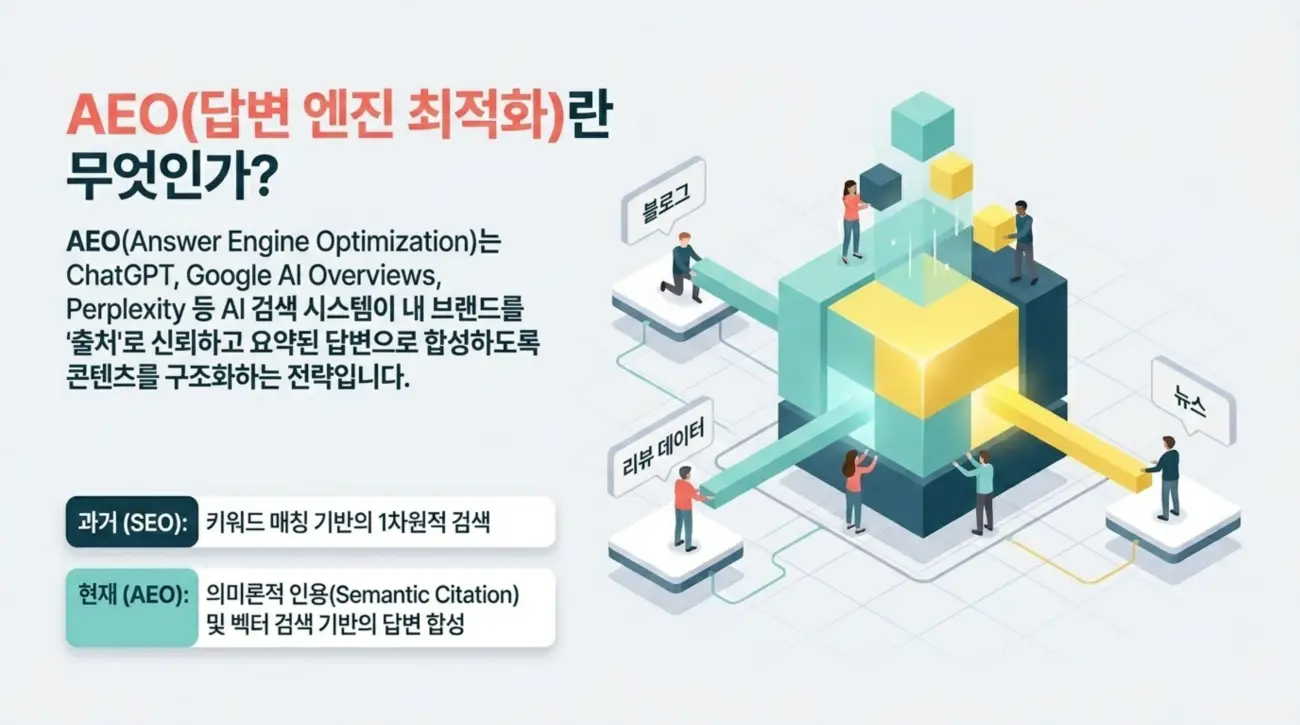 AEO(답변 엔진 최적화)란 무엇인가?

AEO(Answer Engine Optimization)는 ChatGPT, Google AI Overviews, Perplexity 등 AI 검색 시스템이 내 브랜드를 '출처'로 신뢰하고 요약된 답변으로 합성하도록 콘텐츠를 구조화하는 전략입니다.

과거 (SEO): 키워드 매칭 기반의 1차원적 검색

현재 (AEO): 의미론적 인용(Semantic Citation) 및 벡터 검색 기반의 답변 합성

블로그

리뷰 데이터

뉴스